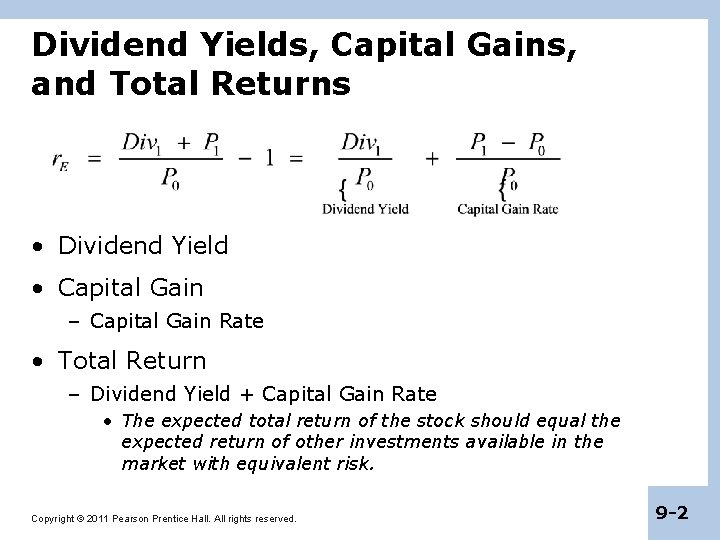 Dividend Yields, Capital Gains, and Total Returns

$r_E = \frac{Div_1 + P_1}{P_0} - 1 = \underbrace{\frac{Div_1}{P_0}}_{\text{Dividend Yield}} + \underbrace{\frac{P_1 - P_0}{P_0}}_{\text{Capital Gain Rate}}$

• Dividend Yield

• Capital Gain

– Capital Gain Rate

• Total Return

– Dividend Yield + Capital Gain Rate

• The expected total return of the stock should equal the expected return of other investments available in the market with equivalent risk.

Copyright © 2011 Pearson Prentice Hall. All rights reserved.

9-2